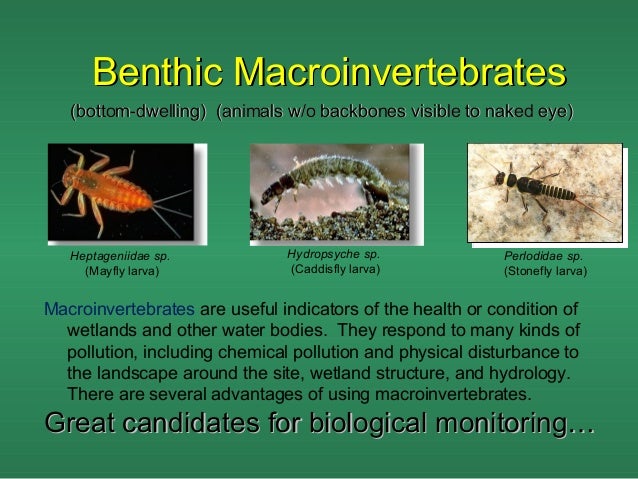 Benthic Macroinvertebrates

(bottom-dwelling) (animals w/o backbones visible to naked eye)

Heptageniidae sp.
(Mayfly larva)

Hydropsyche sp.
(Caddisfly larva)

Perlodidae sp.
(Stonefly larva)

Macroinvertebrates are useful indicators of the health or condition of wetlands and other water bodies. They respond to many kinds of pollution, including chemical pollution and physical disturbance to the landscape around the site, wetland structure, and hydrology. There are several advantages of using macroinvertebrates.

Great candidates for biological monitoring…